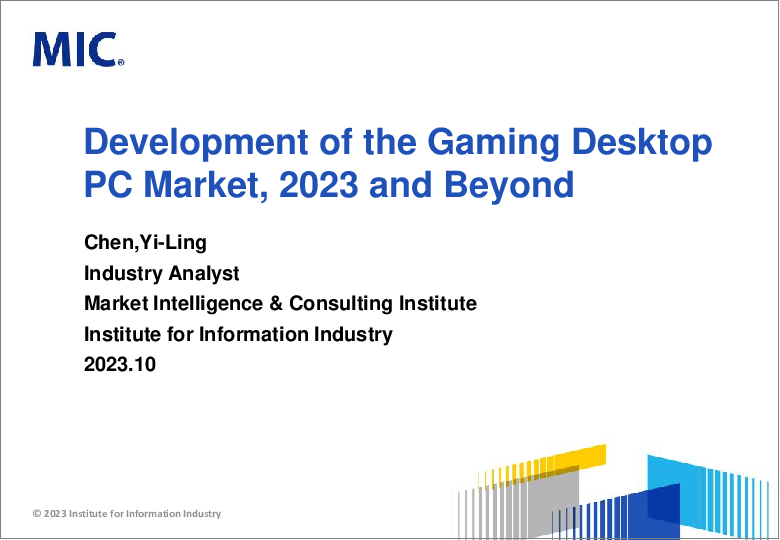 MIC®

Development of the Gaming Desktop PC Market, 2023 and Beyond

Chen,Yi-Ling
Industry Analyst
Market Intelligence & Consulting Institute
Institute for Information Industry
2023.10

© 2023 Institute for Information Industry